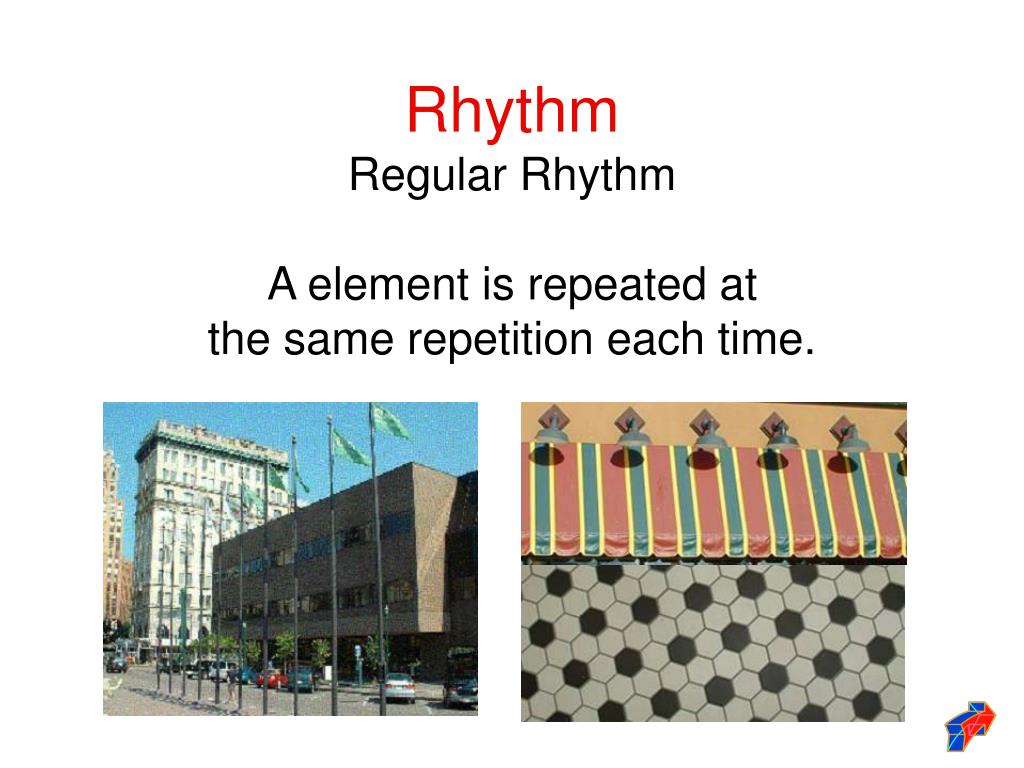 Rhythm
Regular Rhythm

A element is repeated at the same repetition each time.